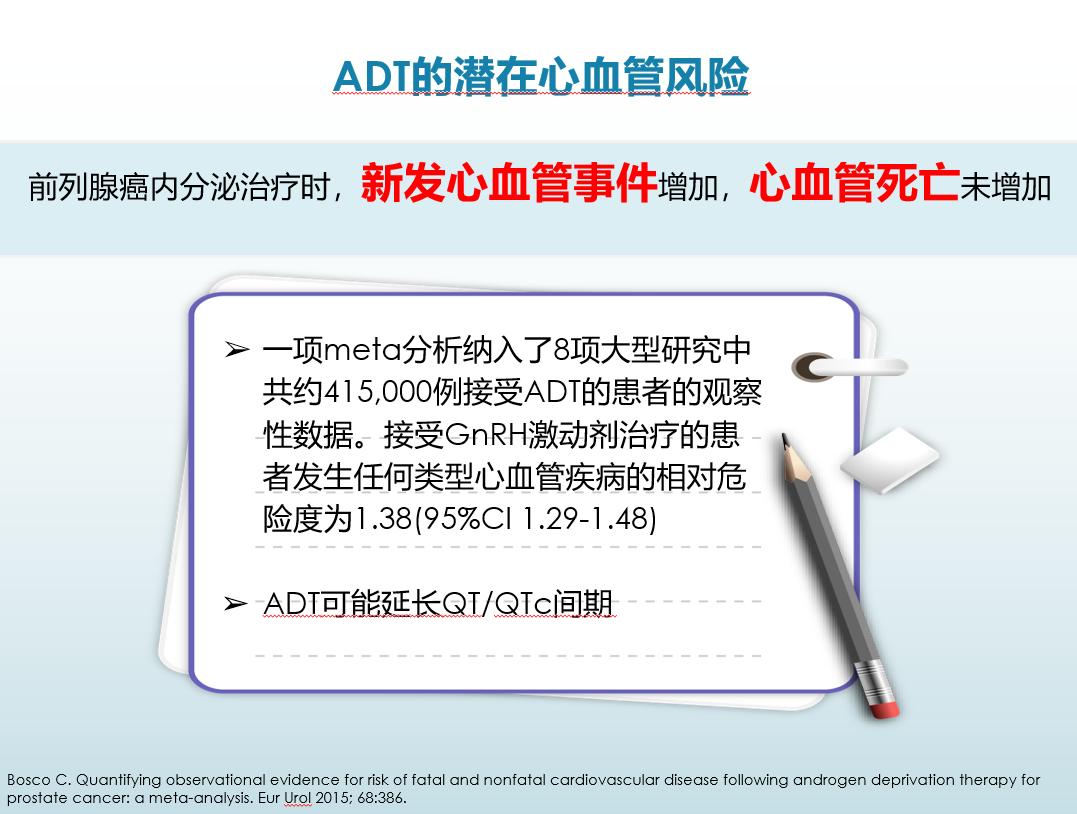 ADT的潜在心血管风险

前列腺癌内分泌治疗时，新发心血管事件增加，心血管死亡未增加

➢ 一项meta分析纳入了8项大型研究中共约415,000例接受ADT的患者的观察性数据。接受GnRH激动剂治疗的患者发生任何类型心血管疾病的相对危险度为1.38(95%CI 1.29-1.48)

➢ ADT可能延长QT/QTc间期

Bosco C. Quantifying observational evidence for risk of fatal and nonfatal cardiovascular disease following androgen deprivation therapy for prostate cancer: a meta-analysis. Eur Urol 2015; 68:386.